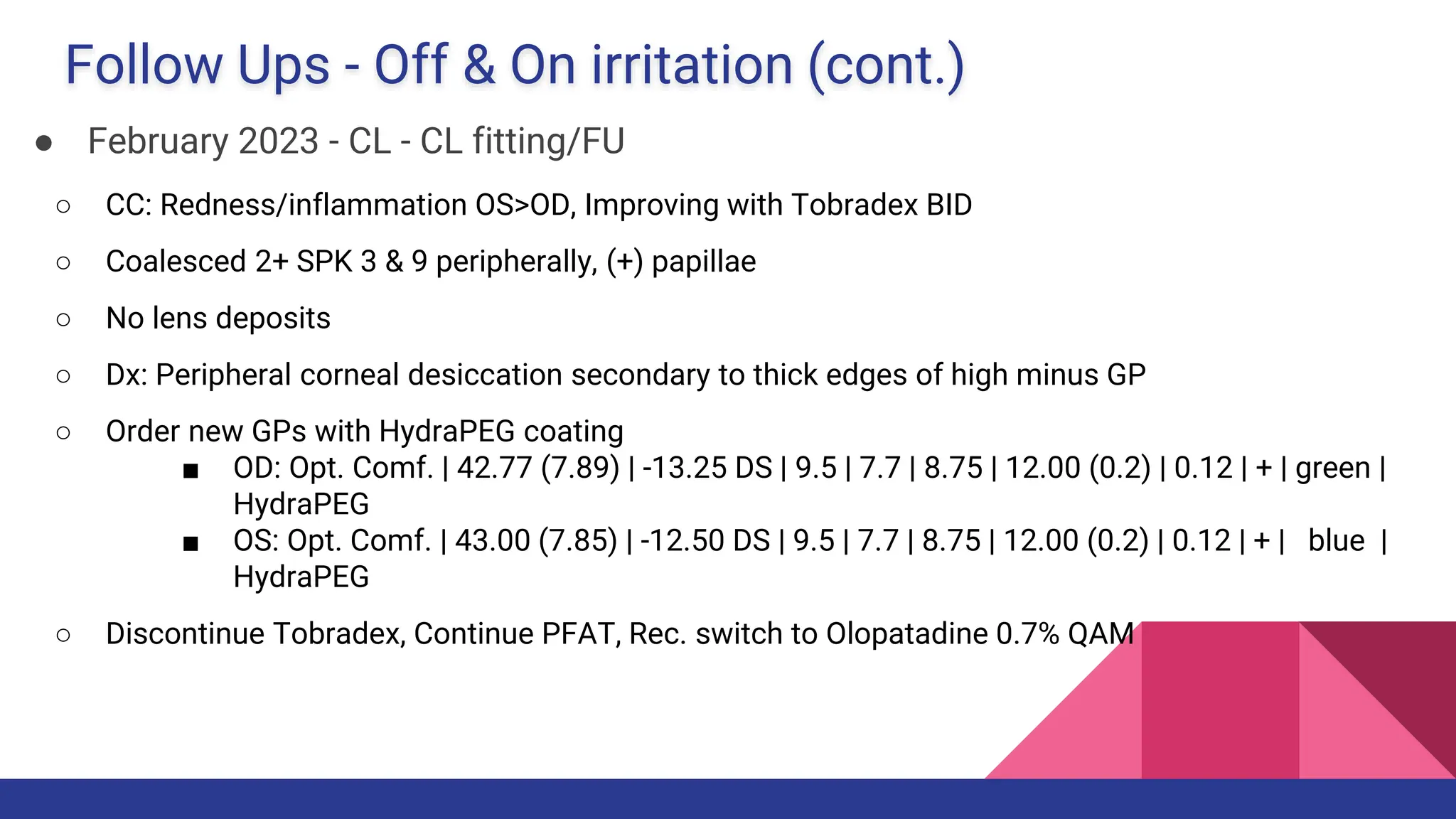 Follow Ups - Off & On irritation (cont.)

● February 2023 - CL - CL fitting/FU

○ CC: Redness/inflammation OS>OD, Improving with Tobradex BID

○ Coalesced 2+ SPK 3 & 9 peripherally, (+) papillae

○ No lens deposits

○ Dx: Peripheral corneal desiccation secondary to thick edges of high minus GP

○ Order new GPs with HydraPEG coating

■ OD: Opt. Comf. | 42.77 (7.89) | -13.25 DS | 9.5 | 7.7 | 8.75 | 12.00 (0.2) | 0.12 | + | green | HydraPEG

■ OS: Opt. Comf. | 43.00 (7.85) | -12.50 DS | 9.5 | 7.7 | 8.75 | 12.00 (0.2) | 0.12 | + | blue | HydraPEG

○ Discontinue Tobradex, Continue PFAT, Rec. switch to Olopatadine 0.7% QAM